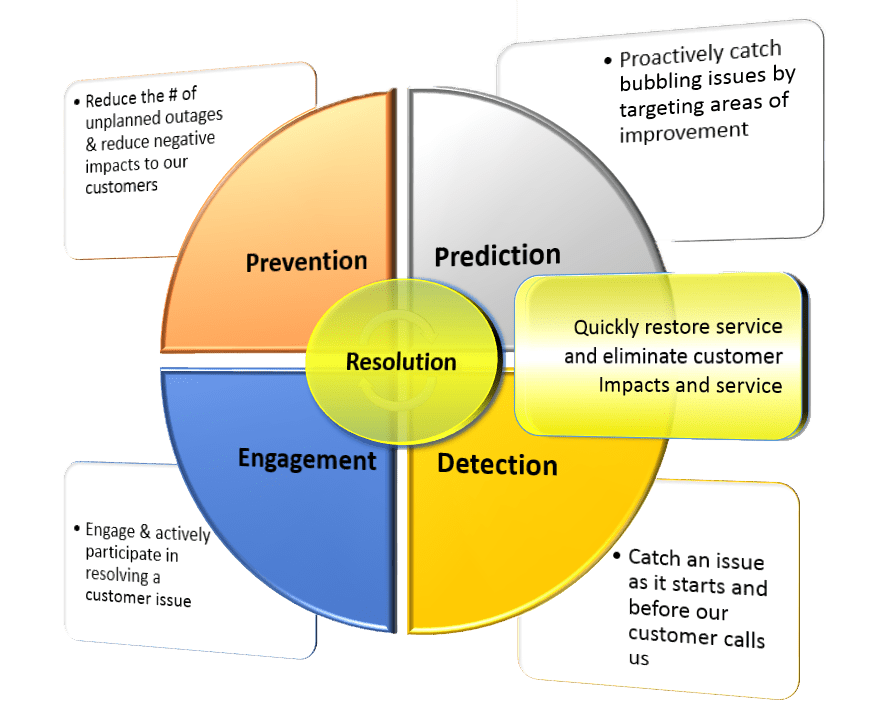 • Reduce the # of unplanned outages & reduce negative impacts to our customers

• Proactively catch bubbling issues by targeting areas of improvement

Prevention

Prediction

Resolution

Quickly restore service and eliminate customer Impacts and service

Engagement

Detection

• Engage & actively participate in resolving a customer issue

• Catch an issue as it starts and before our customer calls us